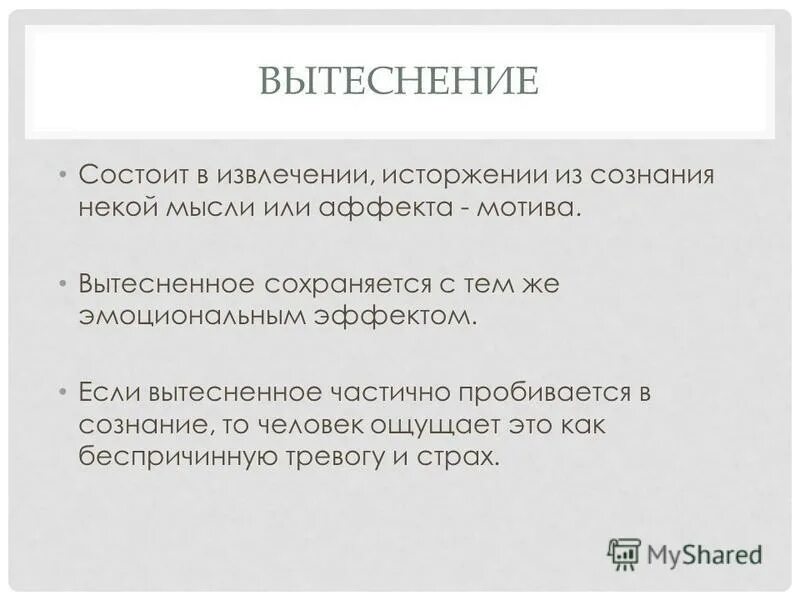 ВЫТЕСНЕНИЕ

• Состоит в извлечении, исторжении из сознания некой мысли или аффекта - мотива.

• Вытесненное сохраняется с тем же эмоциональным эффектом.

• Если вытесненное частично пробивается в сознание, то человек ощущает это как беспричинную тревогу и страх.

MyShared